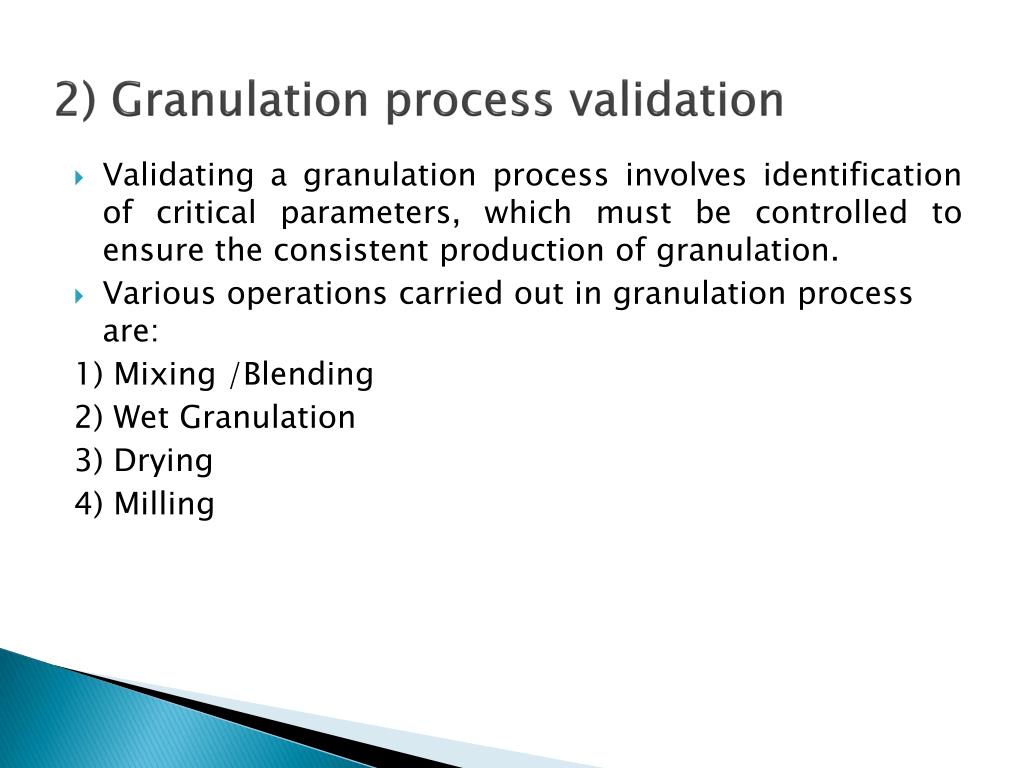 2) Granulation process validation

Validating a granulation process involves identification of critical parameters, which must be controlled to ensure the consistent production of granulation.

Various operations carried out in granulation process are:

1) Mixing /Blending
2) Wet Granulation
3) Drying
4) Milling